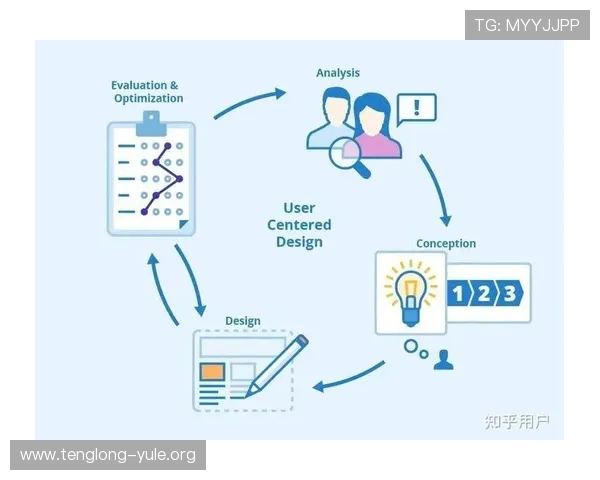 TG: MYYJJPP

Evaluation & Optimization

Analysis

!

User Centered Design

Conception

1 2 3

Design

知乎用户

www.tenglong-yule.org